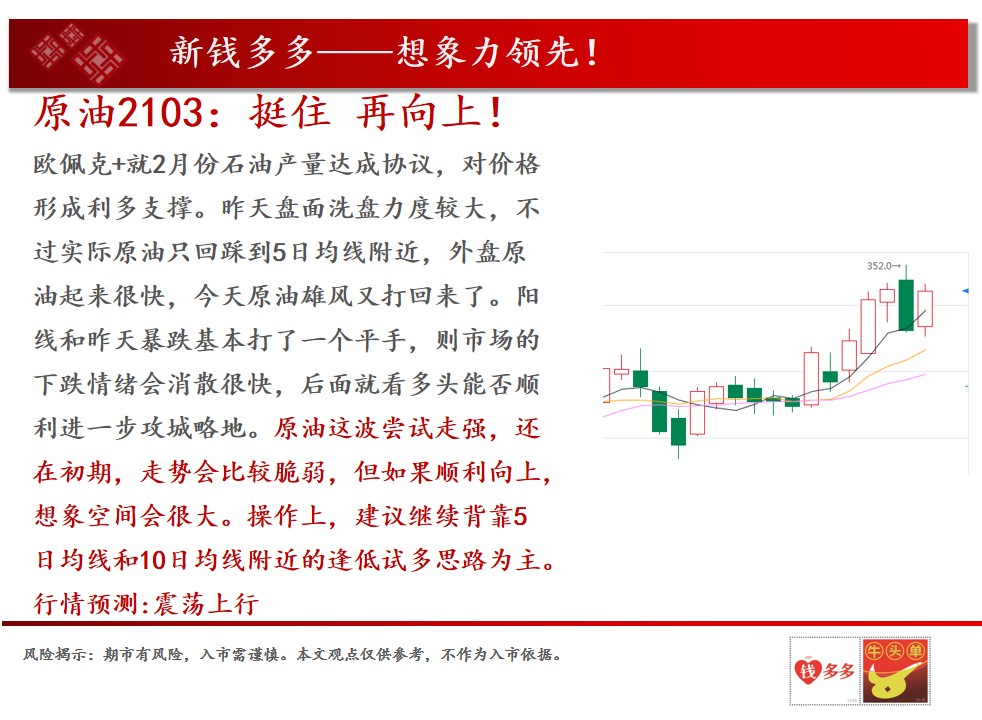 新钱多多——想象力领先！

原油2103：挺住 再向上！

欧佩克+就2月份石油产量达成协议，对价格形成利多支撑。昨天盘面洗盘力度较大，不过实际原油只回踩到5日均线附近，外盘原油起来很快，今天原油雄风又打回来了。阳线和昨天暴跌基本打了一个平手，则市场的下跌情绪会消散很快，后面就看多头能否顺利进一步攻城略地。原油这波尝试走强，还在初期，走势会比较脆弱，但如果顺利向上，想象空间会很大。操作上，建议继续背靠5日均线和10日均线附近的逢低试多思路为主。

行情预测:震荡上行

352.0

风险揭示：期市有风险，入市需谨慎。本文观点仅供参考，不作为入市依据。

钱多多

牛头单